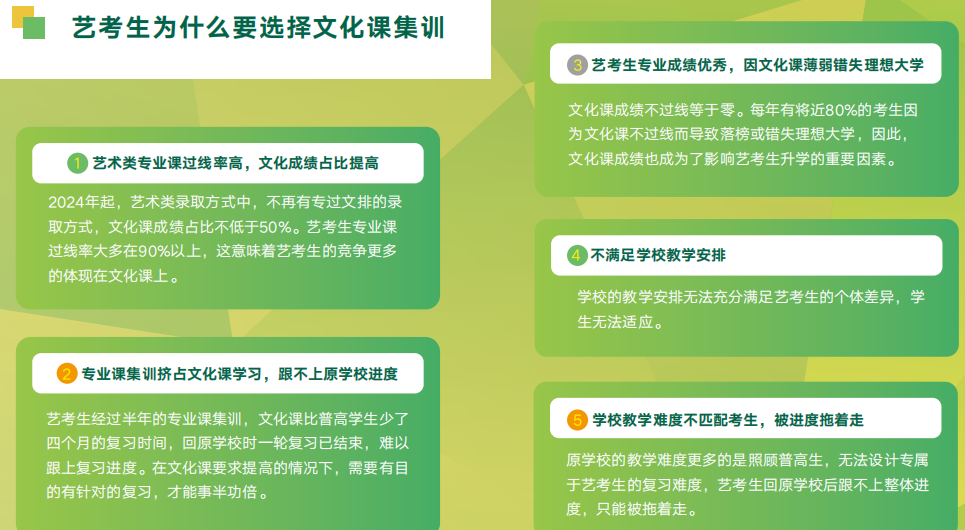 艺考生为什么要选择文化课集训

1 艺术类专业课过线率高，文化成绩占比提高

2024年起，艺术类录取方式中，不再有专过文排的录取方式，文化课成绩占比不低于50%。艺考生专业课过线率大多在90%以上，这意味着艺考生的竞争更多的体现在文化课上。

2 专业课集训挤占文化课学习，跟不上原学校进度

艺考生经过半年的专业课集训，文化课比普高学生少了四个月的复习时间，回原学校时一轮复习已结束，难以跟上复习进度。在文化课要求提高的情况下，需要有目的有针对的复习，才能事半功倍。

3 艺考生专业成绩优秀，因文化课薄弱错失理想大学

文化课成绩不过线等于零。每年有将近80%的考生因为文化课不过线而导致落榜或错失理想大学，因此，文化课成绩也成为了影响艺考生升学的重要因素。

4 不满足学校教学安排

学校的教学安排无法充分满足艺考生的个体差异，学生无法适应。

5 学校教学难度不匹配考生，被进度拖着走

原学校的教学难度更多的是照顾普高生，无法设计专属于艺考生的复习难度，艺考生回原学校后跟不上整体进度，只能被拖着走。